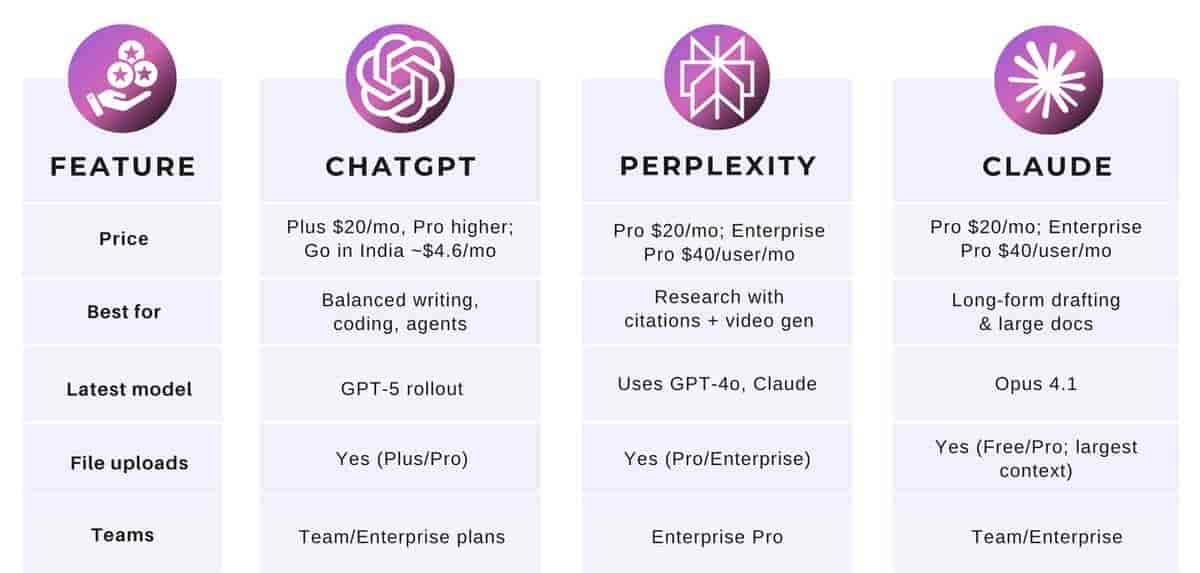 | FEATURE | CHATGPT | PERPLEXITY | CLAUDE |
|---|---|---|---|
| Price | Plus \$20/mo, Pro higher; Go in India ~\$4.6/mo | Pro \$20/mo; Enterprise Pro \$40/user/mo | Pro \$20/mo; Enterprise Pro \$40/user/mo |
| Best for | Balanced writing, coding, agents | Research with citations + video gen | Long-form drafting & large docs |
| Latest model | GPT-5 rollout | Uses GPT-4o, Claude | Opus 4.1 |
| File uploads | Yes (Plus/Pro) | Yes (Pro/Enterprise) | Yes (Free/Pro; largest context) |
| Teams | Team/Enterprise plans | Enterprise Pro | Team/Enterprise |